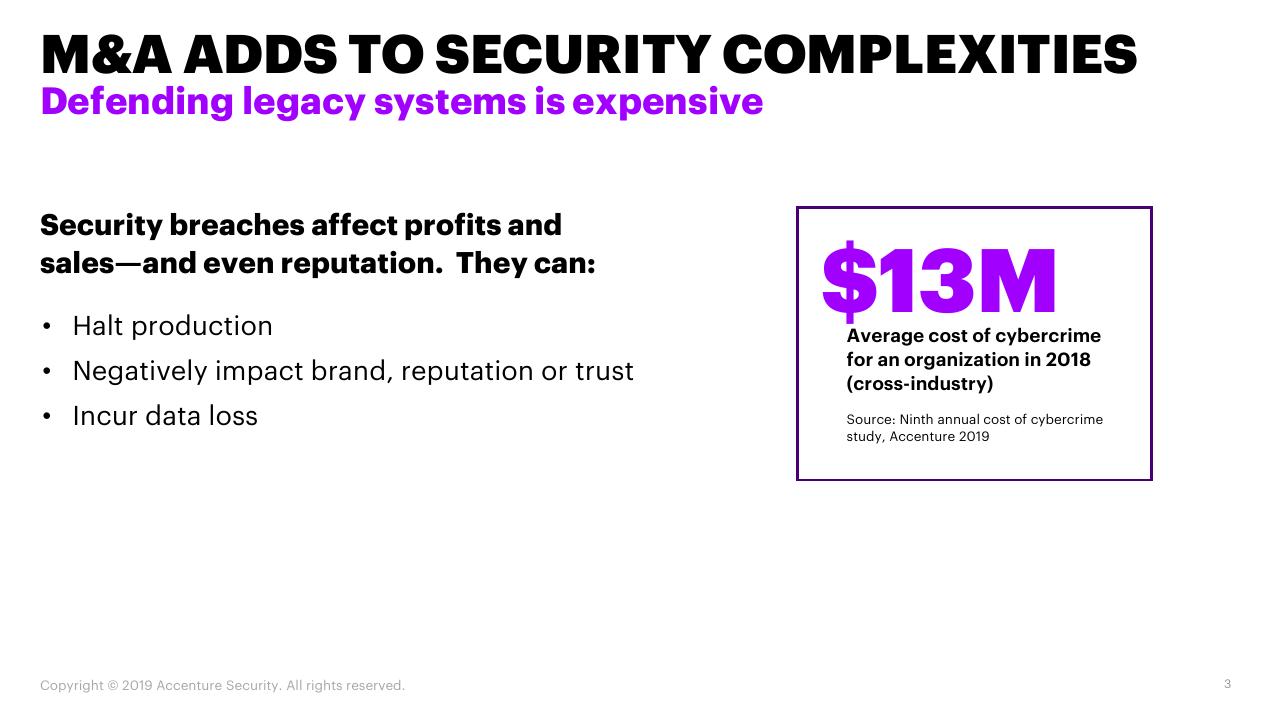 M&A ADDS TO SECURITY COMPLEXITIES

Defending legacy systems is expensive

Security breaches affect profits and sales—and even reputation.  They can:

• Halt production
• Negatively impact brand, reputation or trust
• Incur data loss

\$13M

Average cost of cybercrime for an organization in 2018 (cross-industry)

Source: Ninth annual cost of cybercrime study, Accenture 2019

Copyright © 2019 Accenture Security. All rights reserved.

3